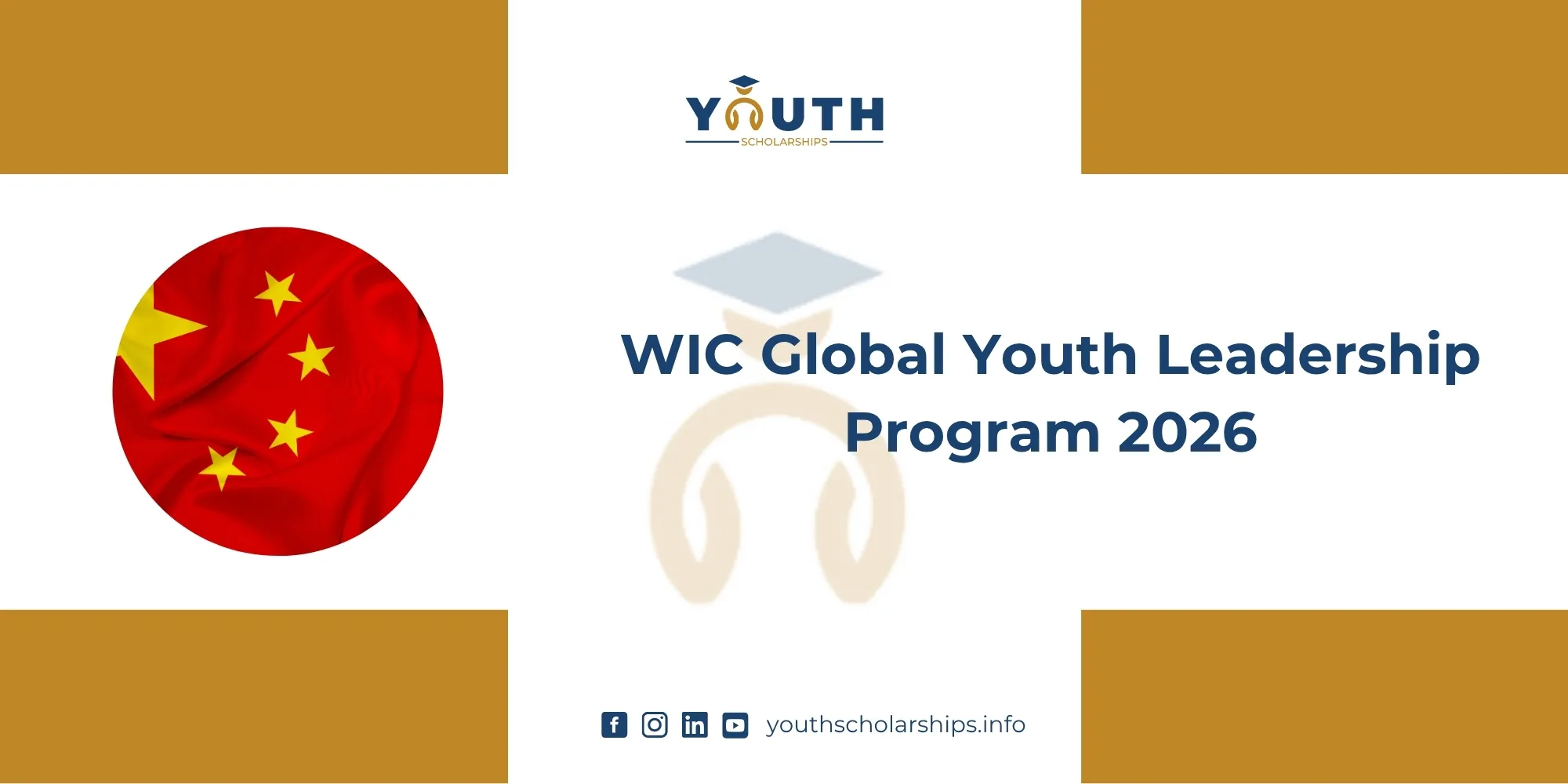 YOUTH
SCHOLARSHIPS

WIC Global Youth Leadership Program 2026

youthscholarships.info